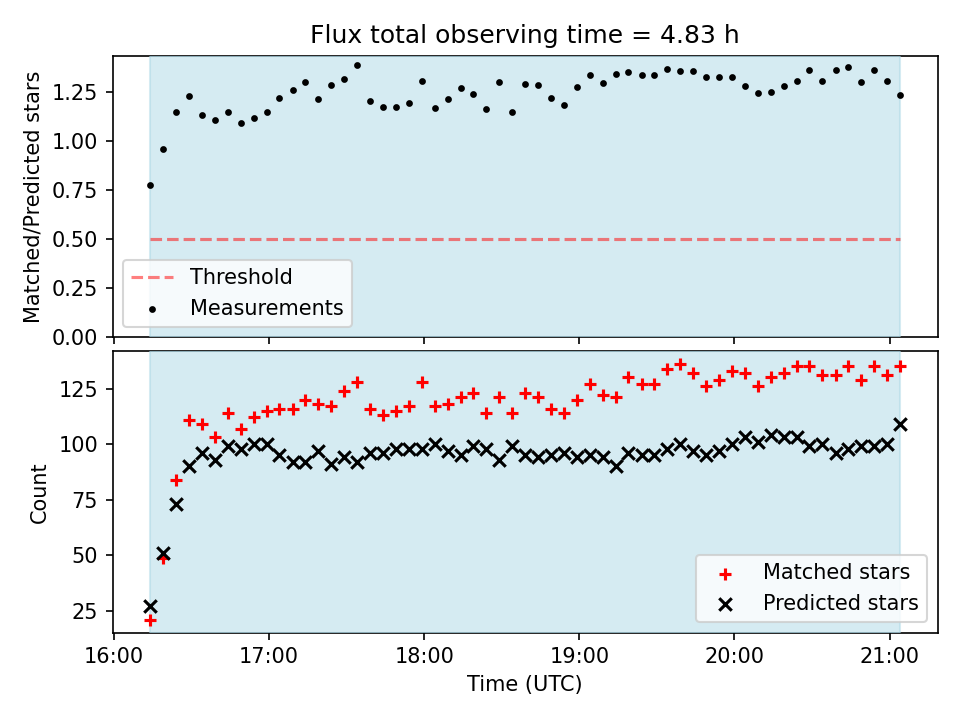 Flux total observing time = 4.83 h

Matched/Predicted stars

1.25
1.00
0.75
0.50
0.25
0.00

Threshold
Measurements

Count

125
100
75
50
25

Matched stars
Predicted stars

16:00
17:00
18:00
19:00
20:00
21:00

Time (UTC)